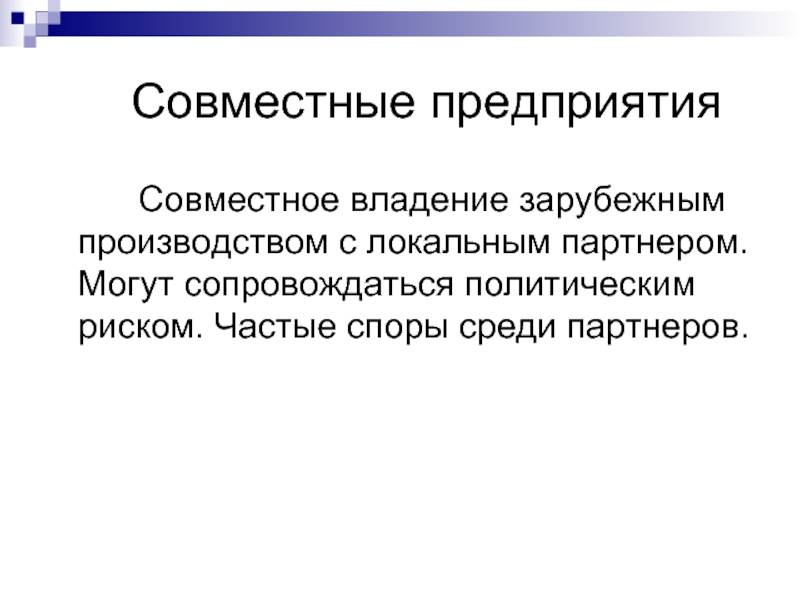 Совместные предприятия

Совместное владение зарубежным производством с локальным партнером. Могут сопровождаться политическим риском. Частые споры среди партнеров.